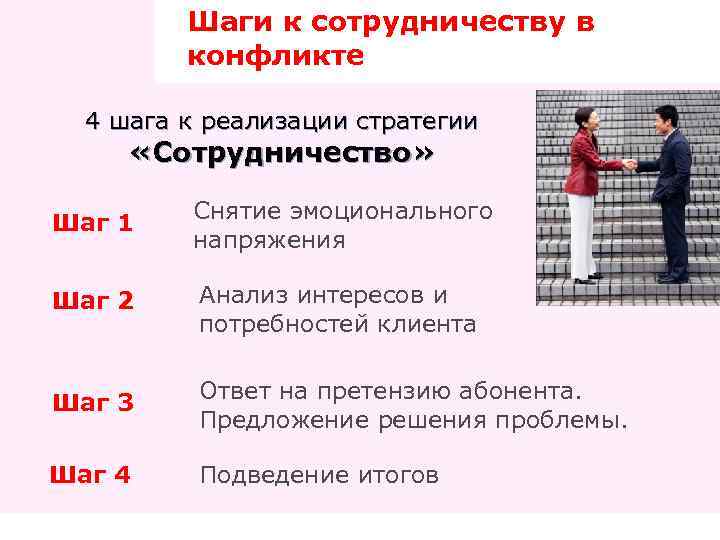 Шаги к сотрудничеству в конфликте

4 шага к реализации стратегии «Сотрудничество»

Шаг 1 Снятие эмоционального напряжения

Шаг 2 Анализ интересов и потребностей клиента

Шаг 3 Ответ на претензию абонента. Предложение решения проблемы.

Шаг 4 Подведение итогов